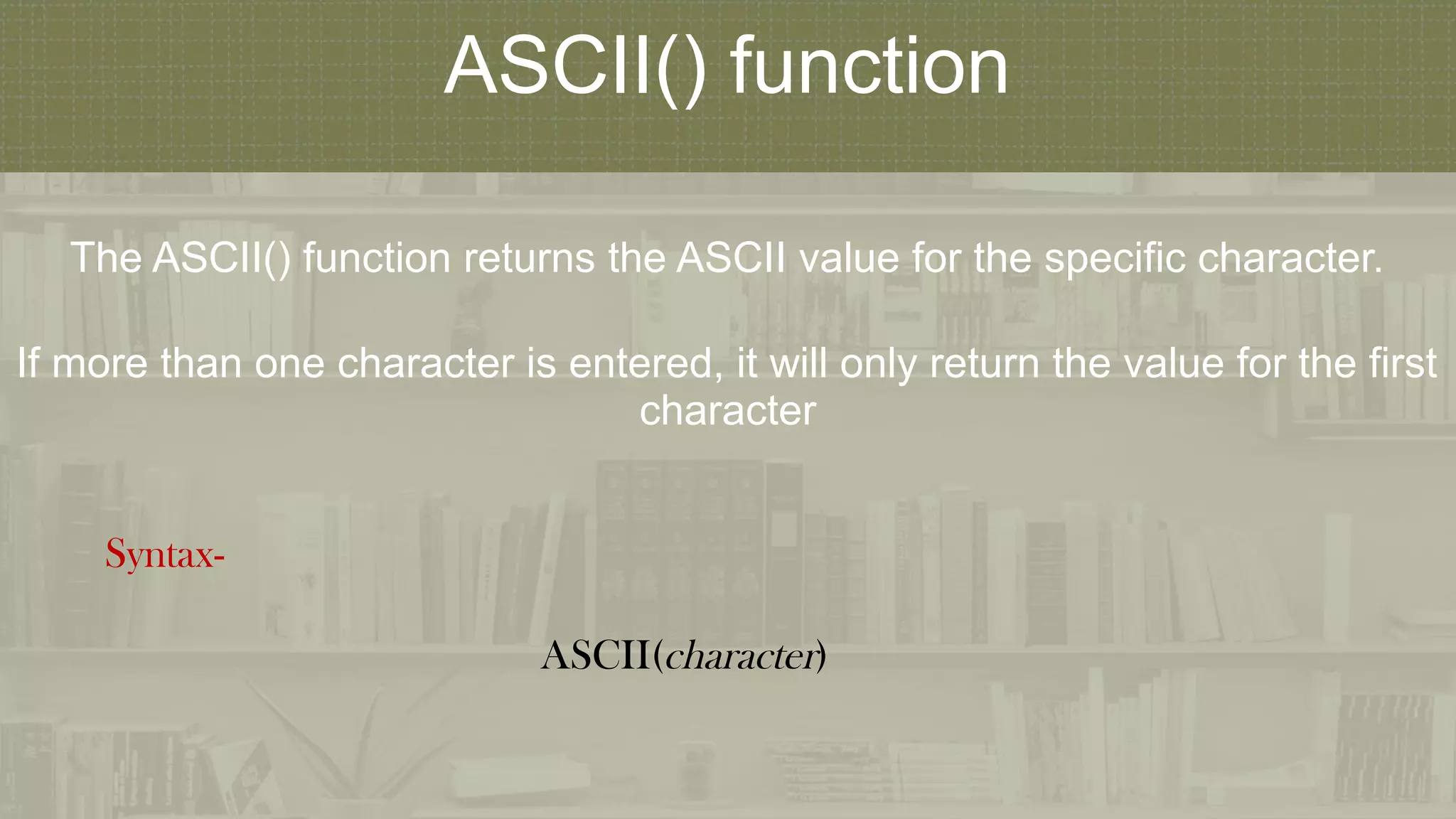 ASCII() function

The ASCII() function returns the ASCII value for the specific character.

If more than one character is entered, it will only return the value for the first character

Syntax-

ASCII(character)